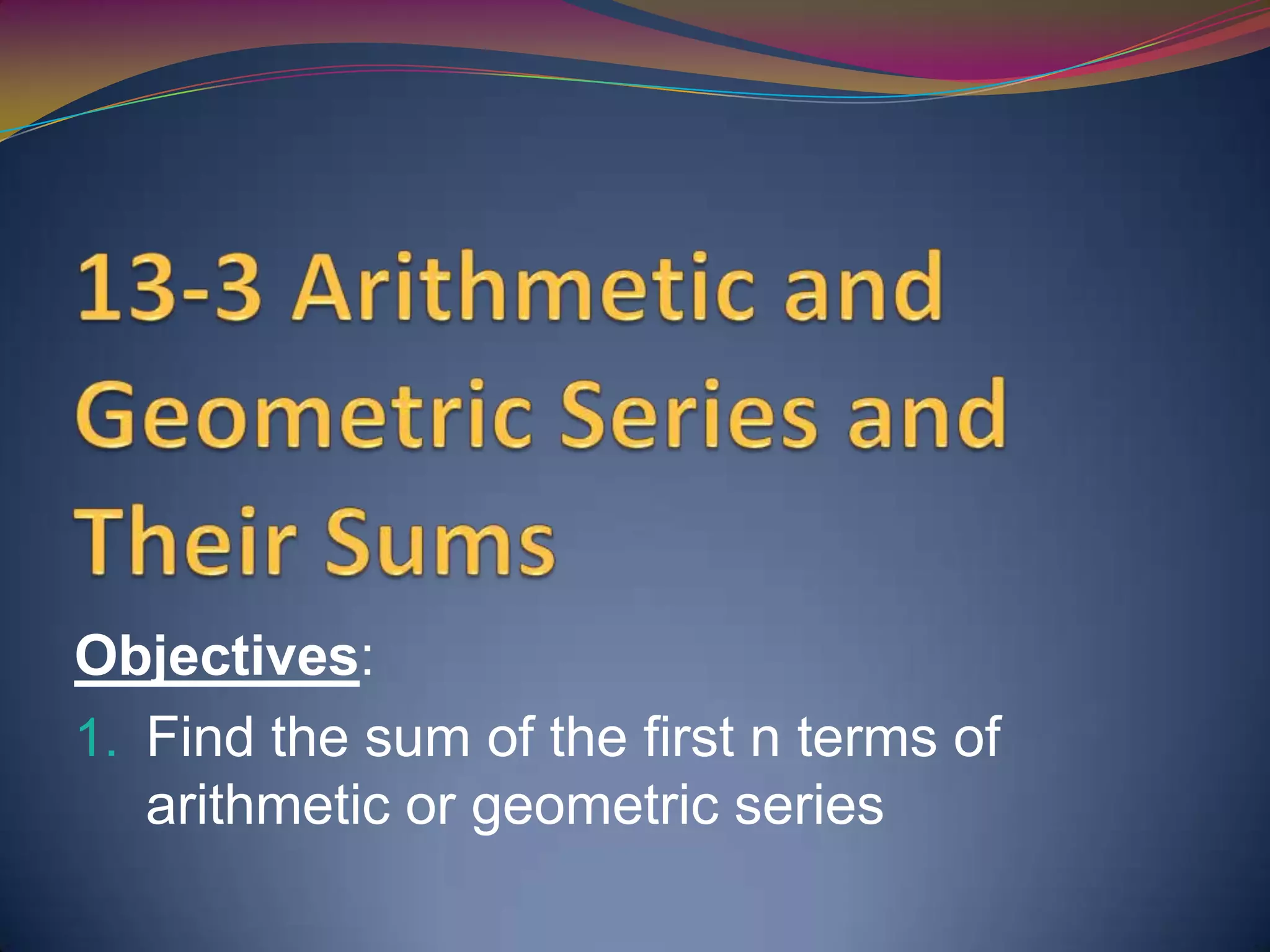 13-3 Arithmetic and Geometric Series and Their Sums

Objectives:

1. Find the sum of the first n terms of arithmetic or geometric series